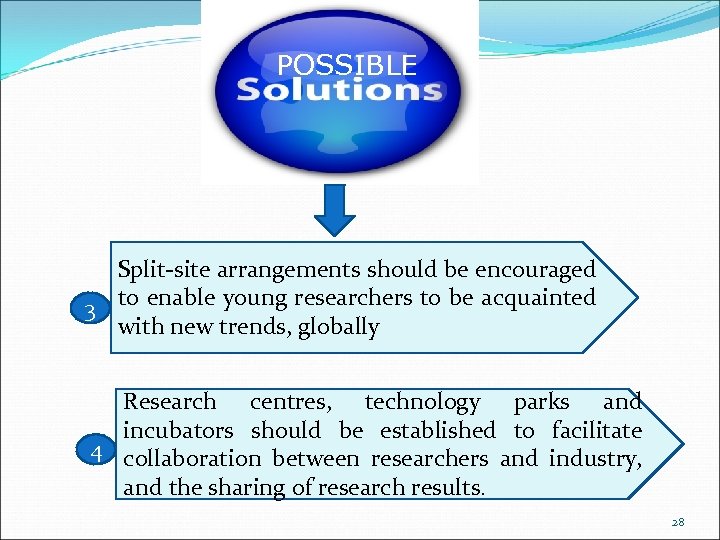 POSSIBLE
Solutions

3 Split-site arrangements should be encouraged to enable young researchers to be acquainted with new trends, globally

4 Research centres, technology parks and incubators should be established to facilitate collaboration between researchers and industry, and the sharing of research results.

28